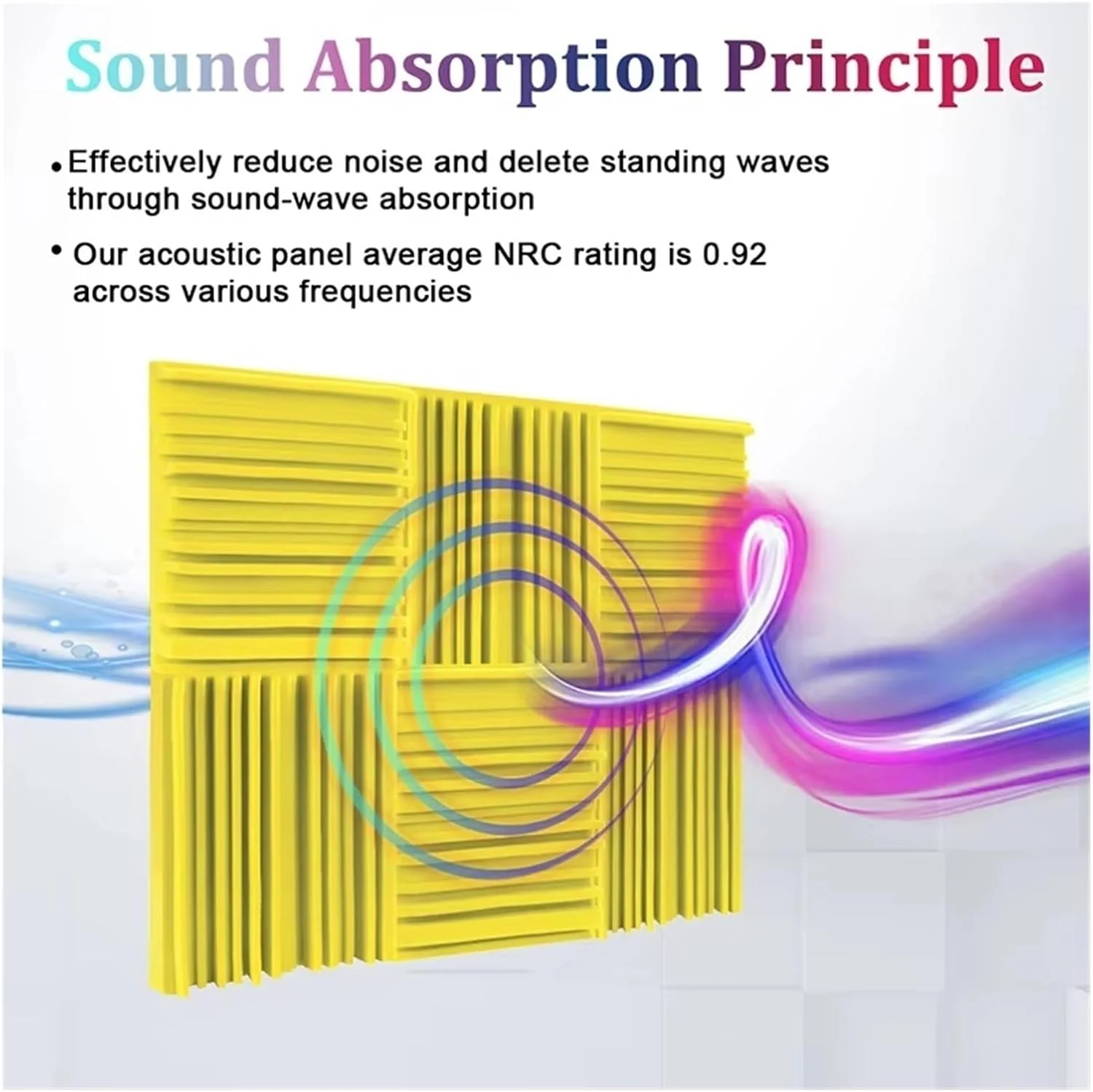 Sound Absorption Principle

• Effectively reduce noise and delete standing waves through sound-wave absorption

• Our acoustic panel average NRC rating is 0.92 across various frequencies